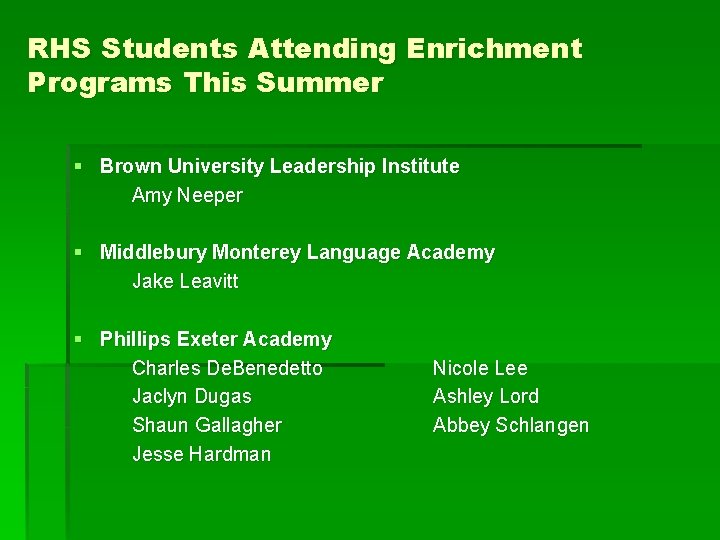 RHS Students Attending Enrichment Programs This Summer

▪ Brown University Leadership Institute
Amy Neeper

▪ Middlebury Monterey Language Academy
Jake Leavitt

▪ Phillips Exeter Academy
Charles DeBenedetto
Jaclyn Dugas
Shaun Gallagher
Jesse Hardman

Nicole Lee
Ashley Lord
Abbey Schlangen